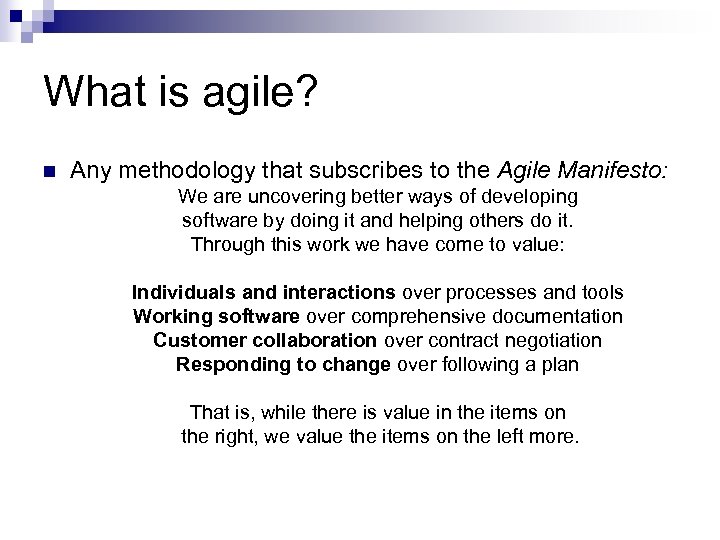 What is agile?

Any methodology that subscribes to the Agile Manifesto:

We are uncovering better ways of developing software by doing it and helping others do it. Through this work we have come to value:

Individuals and interactions over processes and tools
Working software over comprehensive documentation
Customer collaboration over contract negotiation
Responding to change over following a plan

That is, while there is value in the items on the right, we value the items on the left more.